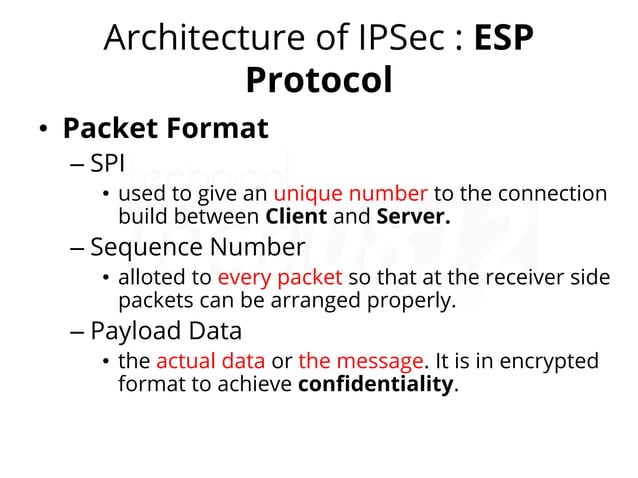 Architecture of IPSec : ESP Protocol

• Packet Format

– SPI

• used to give an unique number to the connection build between Client and Server.

– Sequence Number

• alloted to every packet so that at the receiver side packets can be arranged properly.

– Payload Data

• the actual data or the message. It is in encrypted format to achieve confidentiality.